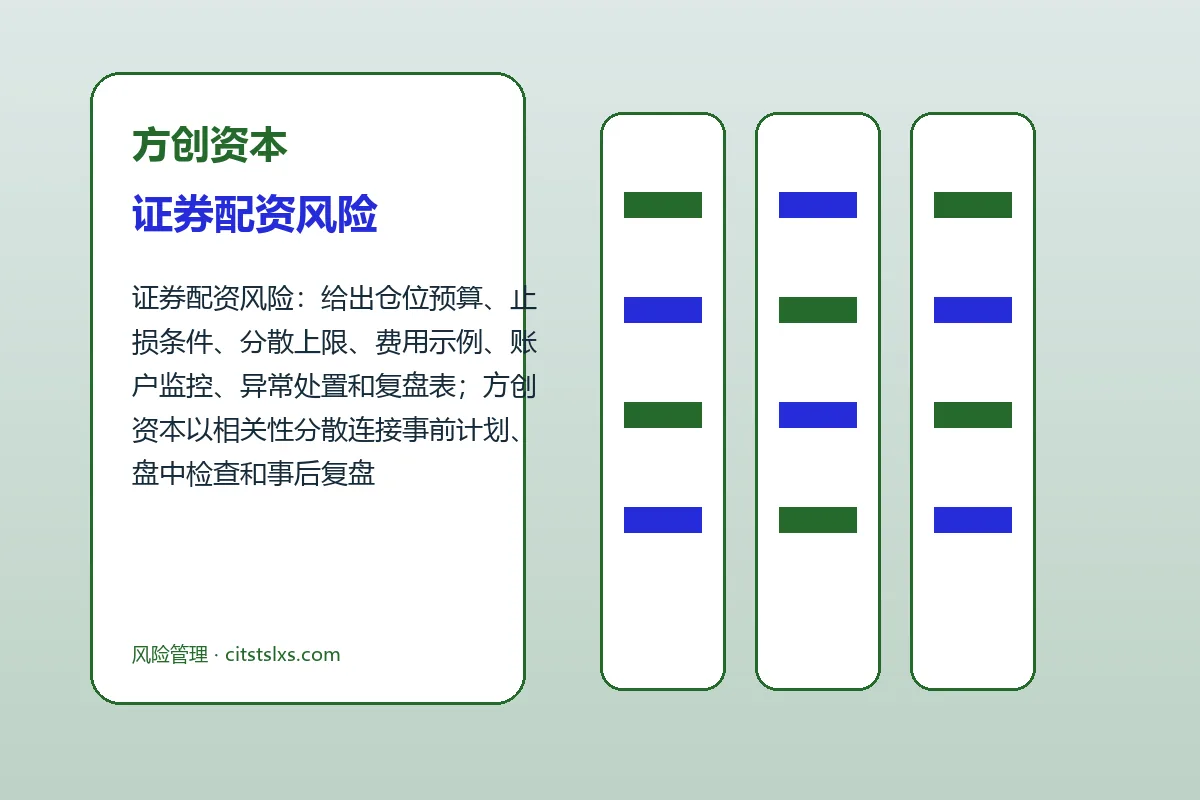 方创资本

证券配资风险

证券配资风险：给出仓位预算、止损条件、分散上限、费用示例、账户监控、异常处置和复盘表；方创资本以相关性分散连接事前计划、盘中检查和事后复盘

风险管理 · citstslxs.com